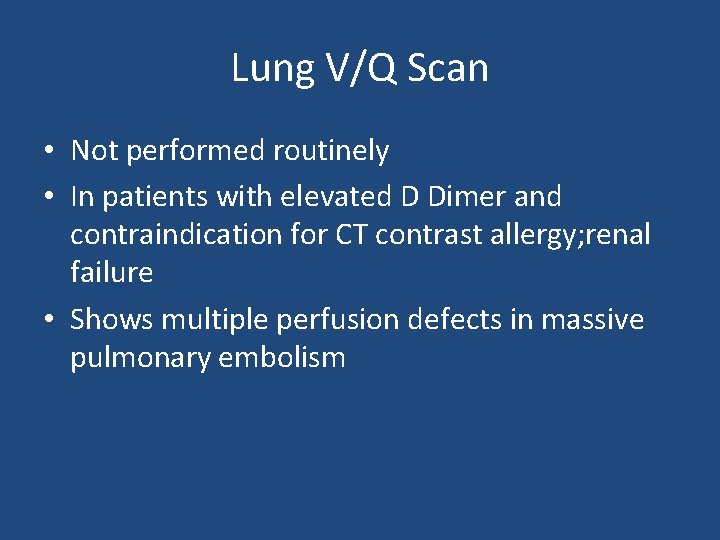 Lung V/Q Scan

• Not performed routinely
• In patients with elevated D Dimer and contraindication for CT contrast allergy;renal failure
• Shows multiple perfusion defects in massive pulmonary embolism